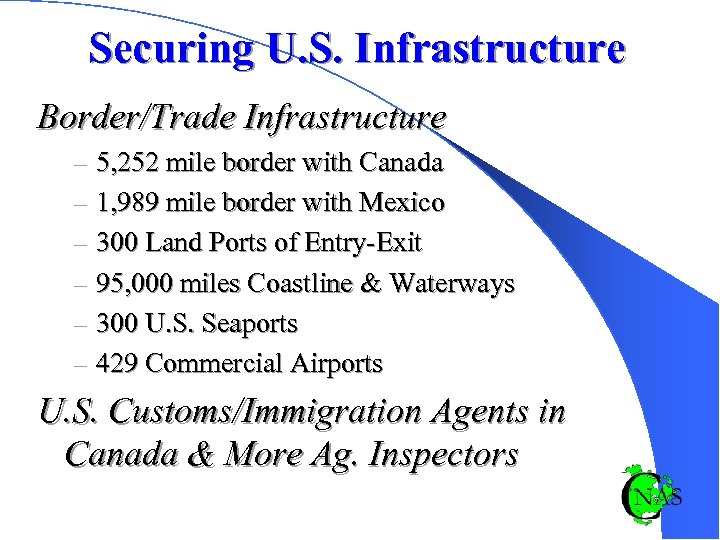 Securing U.S. Infrastructure

Border/Trade Infrastructure

– 5,252 mile border with Canada
– 1,989 mile border with Mexico
– 300 Land Ports of Entry-Exit
– 95,000 miles Coastline & Waterways
– 300 U.S. Seaports
– 429 Commercial Airports

U.S. Customs/Immigration Agents in Canada & More Ag. Inspectors

CNAS